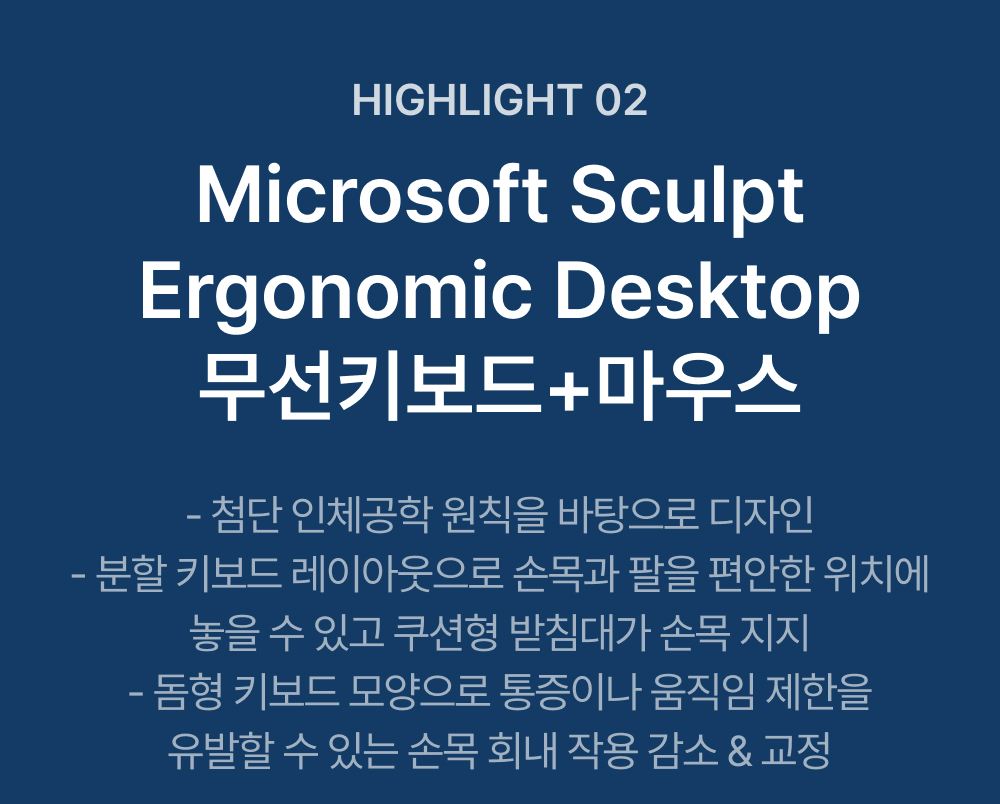 HIGHLIGHT 02

Microsoft Sculpt Ergonomic Desktop 무선키보드+마우스

- 첨단 인체공학 원칙을 바탕으로 디자인
- 분할 키보드 레이아웃으로 손목과 팔을 편안한 위치에 놓을 수 있고 쿠션형 받침대가 손목 지지
- 돔형 키보드 모양으로 통증이나 움직임 제한을 유발할 수 있는 손목 회내 작용 감소 & 교정